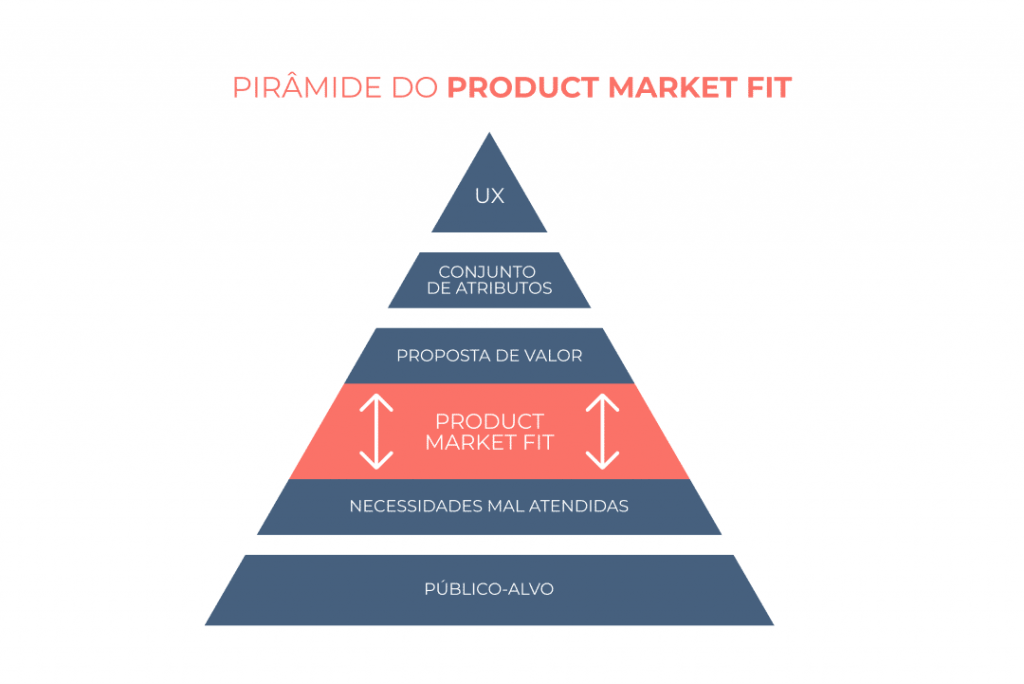 PIRÂMIDE DO PRODUCT MARKET FIT

UX

CONJUNTO DE ATRIBUTOS

PROPOSTA DE VALOR

PRODUCT MARKET FIT

NECESSIDADES MAL ATENDIDAS

PÚBLICO-ALVO